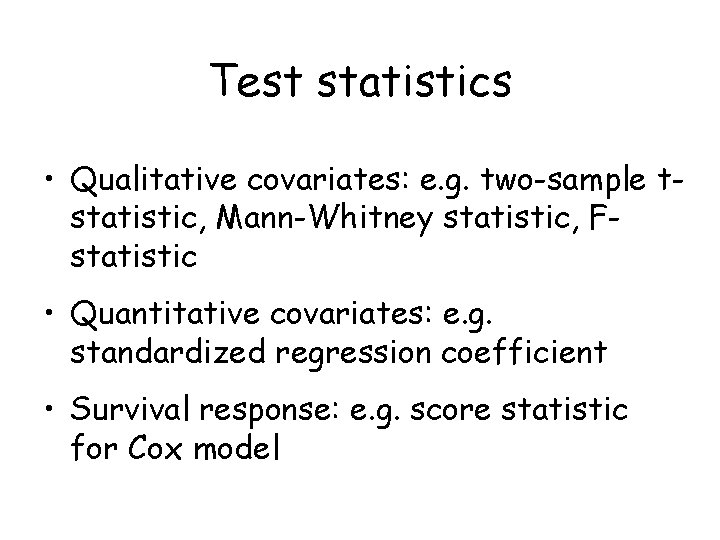 Test statistics

• Qualitative covariates: e.g. two-sample t-statistic, Mann-Whitney statistic, F-statistic

• Quantitative covariates: e.g. standardized regression coefficient

• Survival response: e.g. score statistic for Cox model